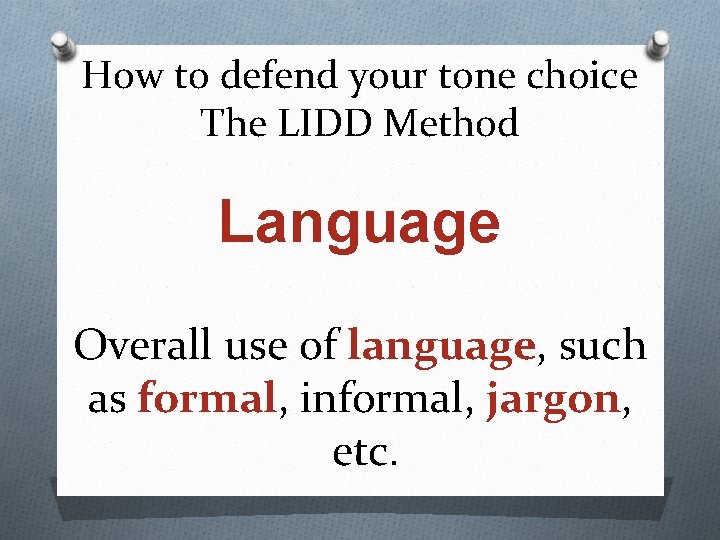 How to defend your tone choice
The LIDD Method

Language

Overall use of language, such as formal, informal, jargon, etc.